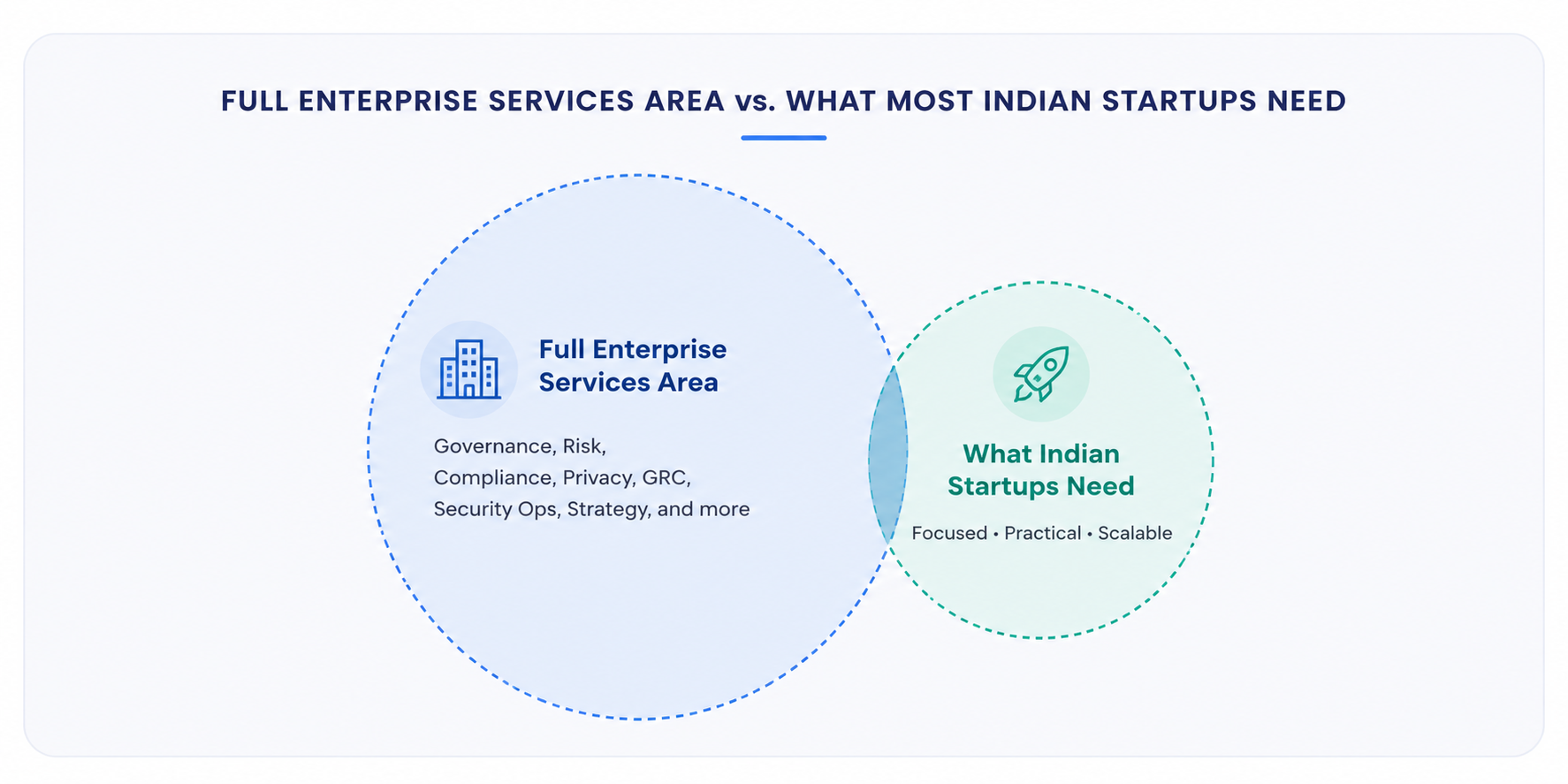 FULL ENTERPRISE SERVICES AREA vs. WHAT MOST INDIAN STARTUPS NEED

Full Enterprise Services Area

Governance, Risk, Compliance, Privacy, GRC, Security Ops, Strategy, and more

What Indian Startups Need

Focused • Practical • Scalable